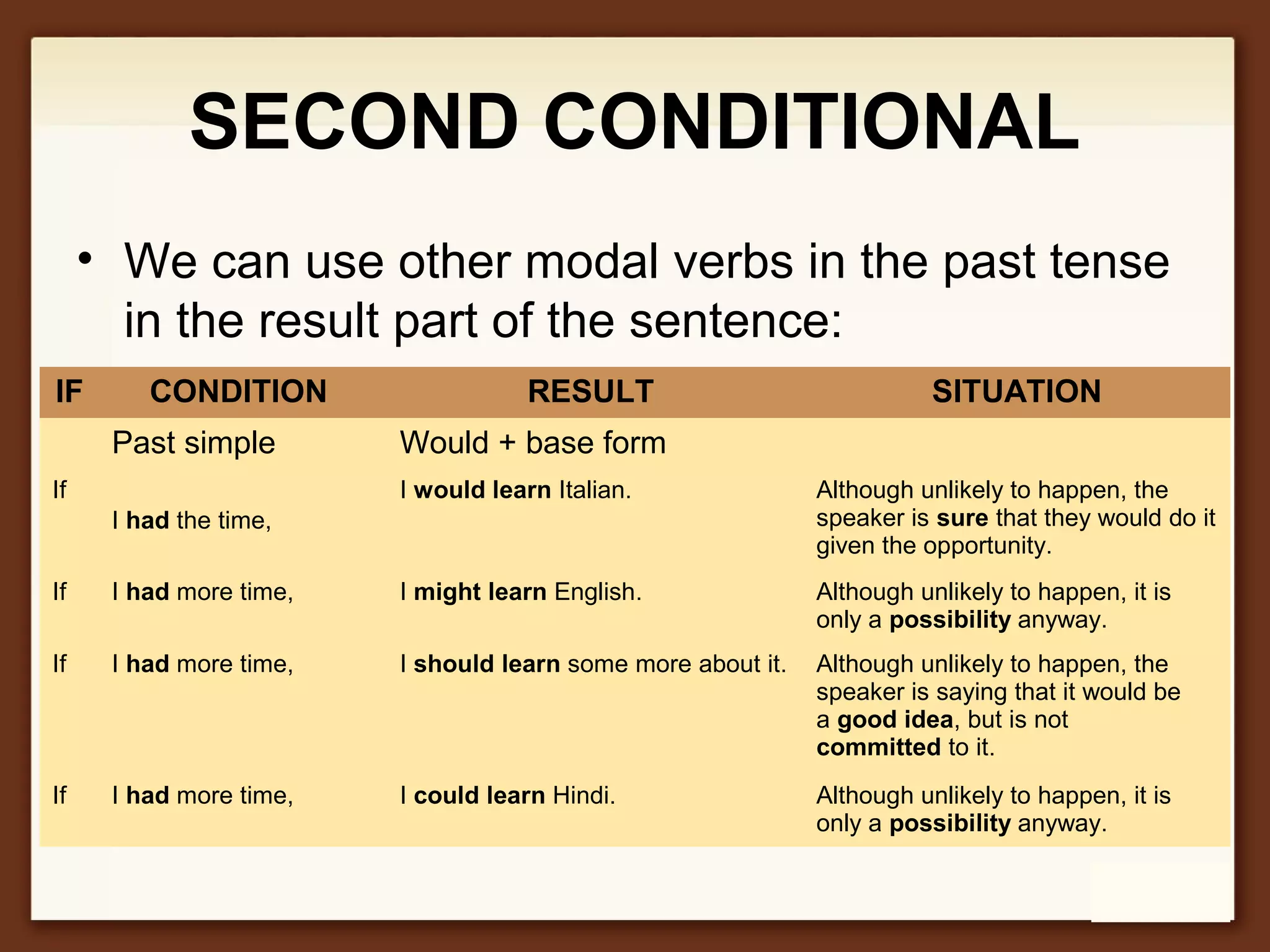 SECOND CONDITIONAL

• We can use other modal verbs in the past tense in the result part of the sentence:

| IF | CONDITION | RESULT | SITUATION |
|---|---|---|---|
| | Past simple | Would + base form | |
| If | I **had** the time, | I **would learn** Italian. | Although unlikely to happen, the speaker is **sure** that they would do it given the opportunity. |
| If | I **had** more time, | I **might learn** English. | Although unlikely to happen, it is only a **possibility** anyway. |
| If | I **had** more time, | I **should learn** some more about it. | Although unlikely to happen, the speaker is saying that it would be a **good idea**, but is not **committed** to it. |
| If | I **had** more time, | I **could learn** Hindi. | Although unlikely to happen, it is only a **possibility** anyway. |